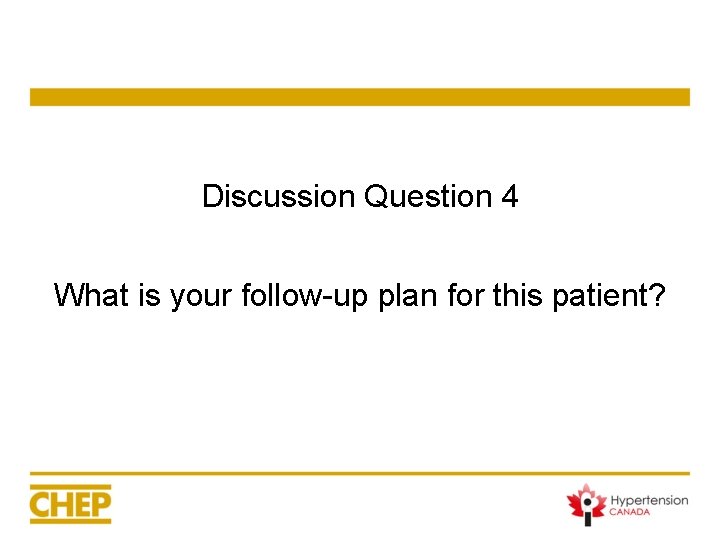 Discussion Question 4

What is your follow-up plan for this patient?

CHEP

Hypertension CANADA